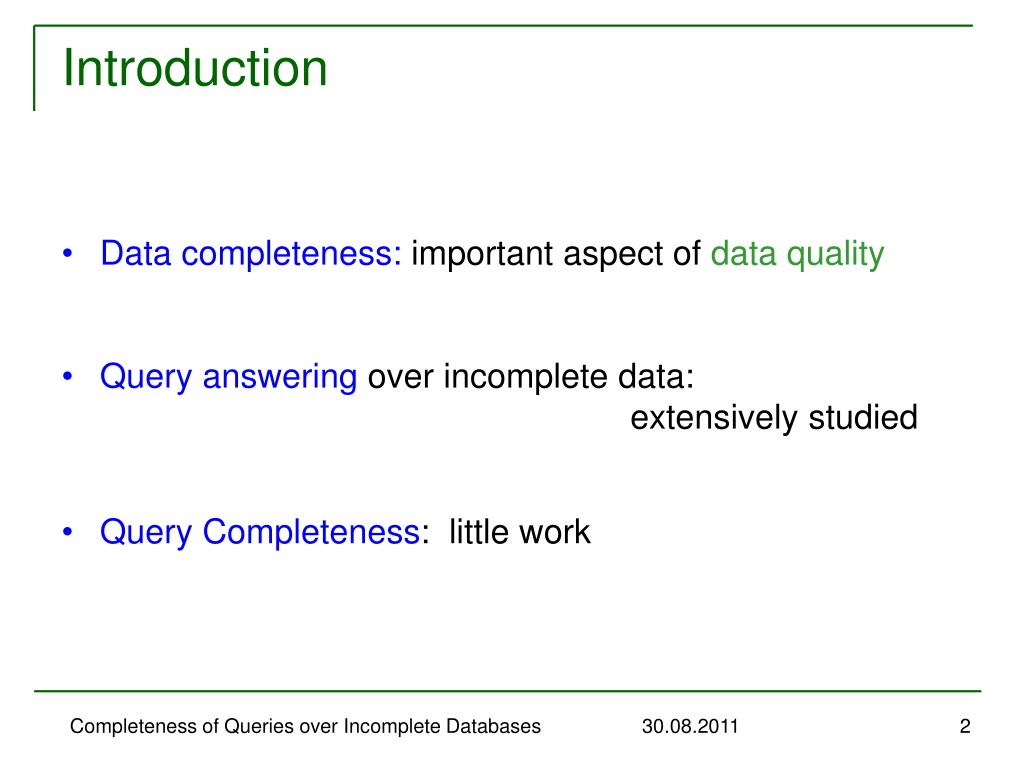 Introduction

• Data completeness: important aspect of data quality

• Query answering over incomplete data:
extensively studied

• Query Completeness: little work

Completeness of Queries over Incomplete Databases 30.08.2011 2